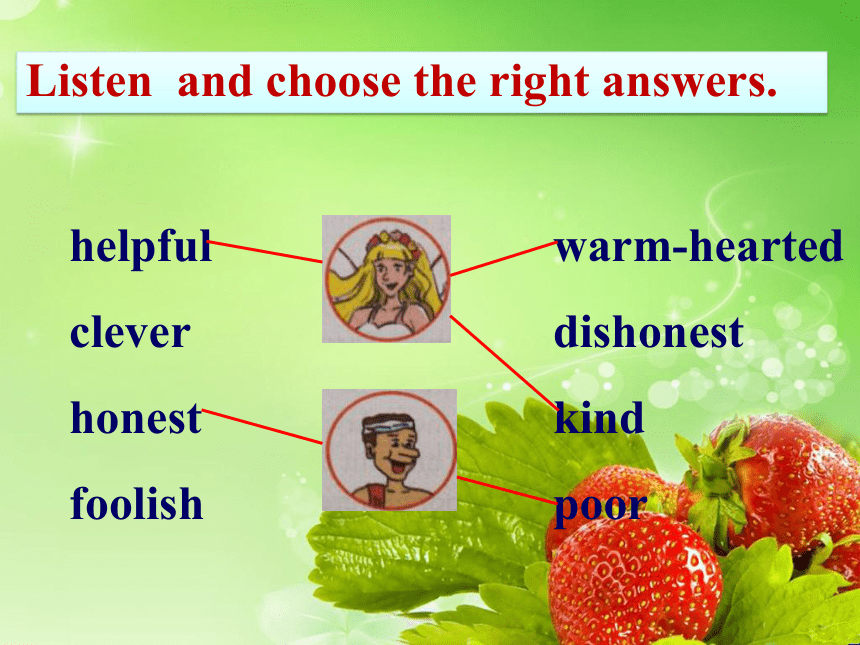 Listen and choose the right answers.

helpful

clever

honest

foolish

warm-hearted

dishonest

kind

poor